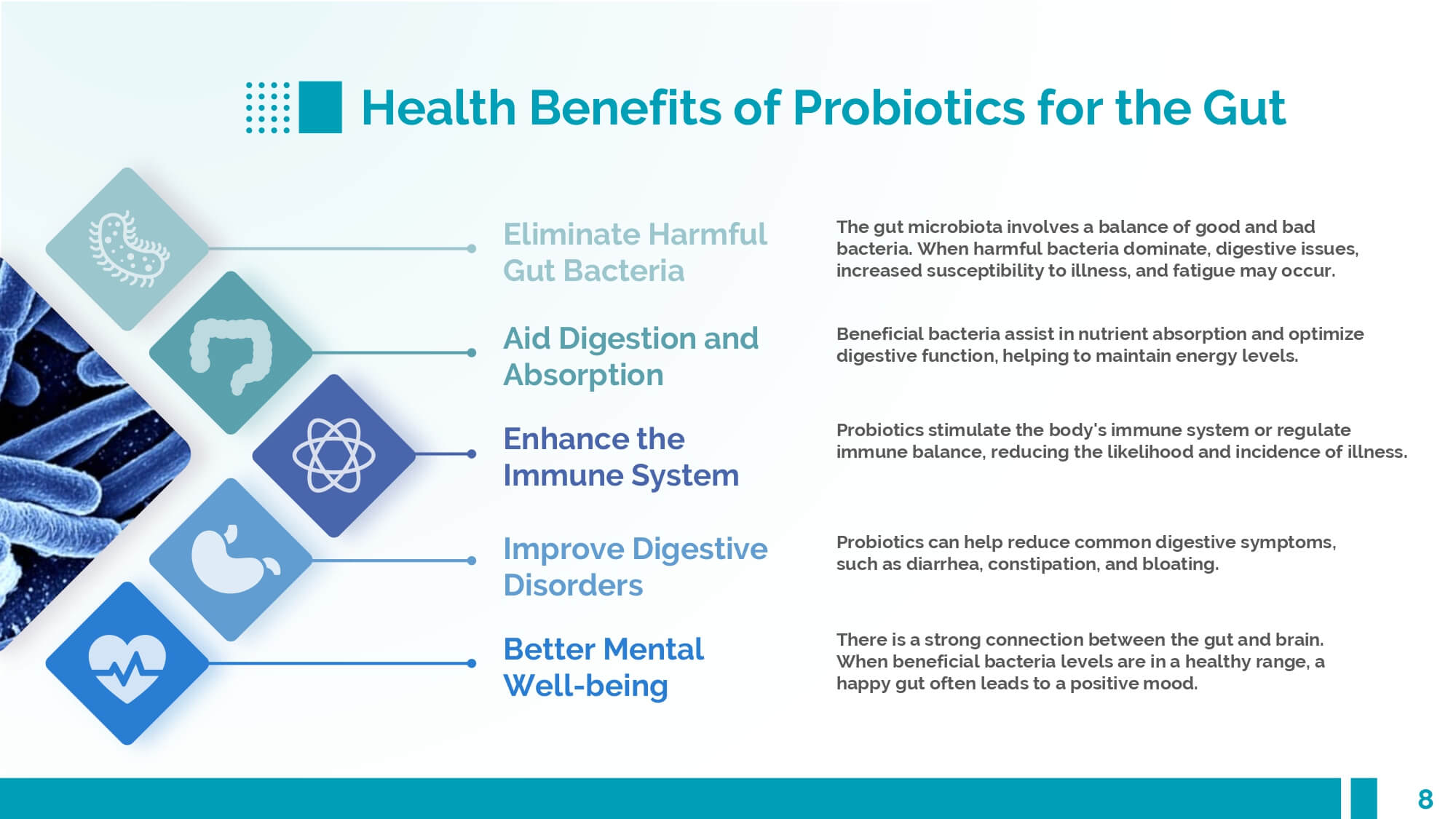 Health Benefits of Probiotics for the Gut

Eliminate Harmful Gut Bacteria

The gut microbiota involves a balance of good and bad bacteria. When harmful bacteria dominate, digestive issues, increased susceptibility to illness, and fatigue may occur.

Aid Digestion and Absorption

Beneficial bacteria assist in nutrient absorption and optimize digestive function, helping to maintain energy levels.

Enhance the Immune System

Probiotics stimulate the body's immune system or regulate immune balance, reducing the likelihood and incidence of illness.

Improve Digestive Disorders

Probiotics can help reduce common digestive symptoms, such as diarrhea, constipation, and bloating.

Better Mental Well-being

There is a strong connection between the gut and brain. When beneficial bacteria levels are in a healthy range, a happy gut often leads to a positive mood.

8